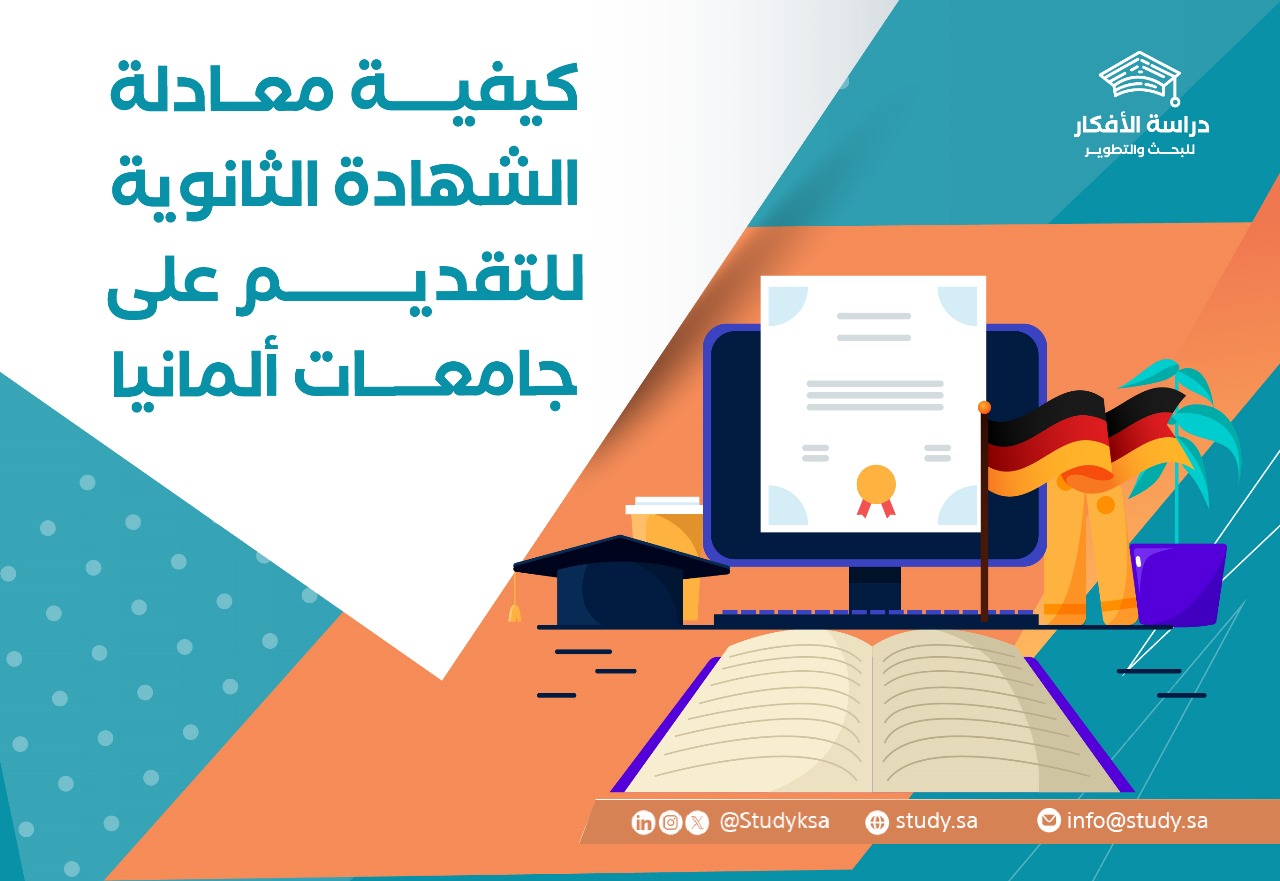 دراسة الأفكار
للبحث والتطوير

كيفية معادلة الشهادة الثانوية للتقديم على جامعات ألمانيا

@Studyksa study.sa info@study.sa